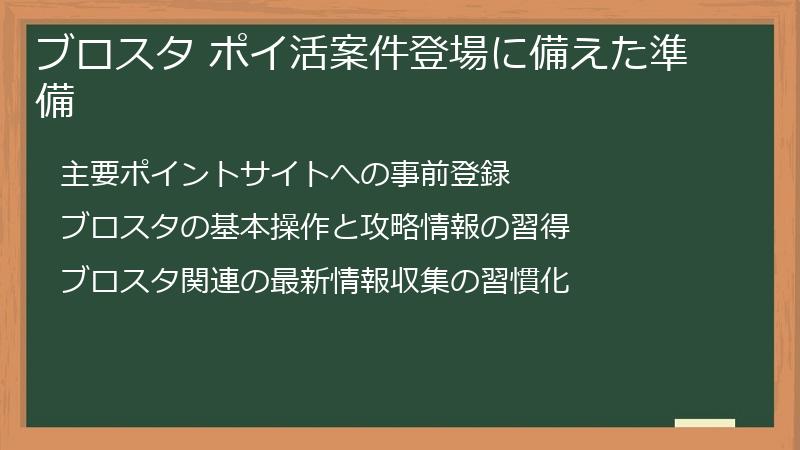 ブロスタ ポイ活案件登場に備えた準備

主要ポイントサイトへの事前登録

ブロスタの基本操作と攻略情報の習得

ブロスタ関連の最新情報収集の習慣化